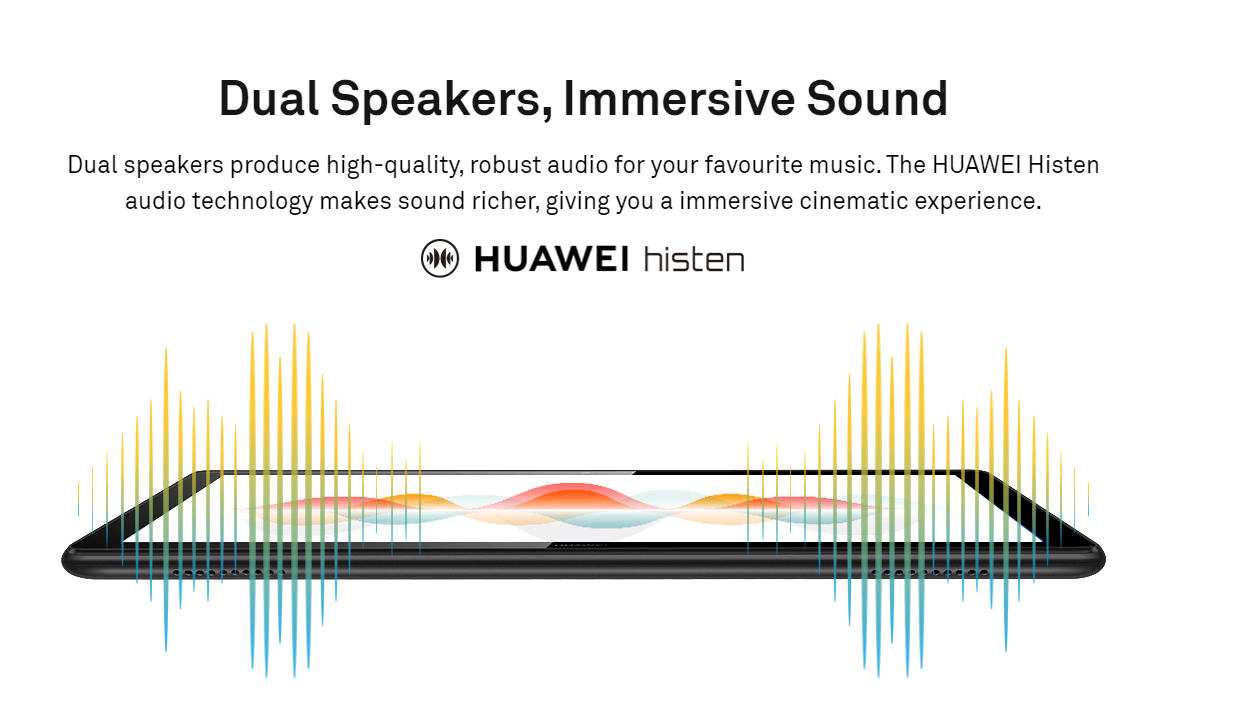 Dual Speakers, Immersive Sound

Dual speakers produce high-quality, robust audio for your favourite music. The HUAWEI Histen audio technology makes sound richer, giving you a immersive cinematic experience.

HUAWEI histen